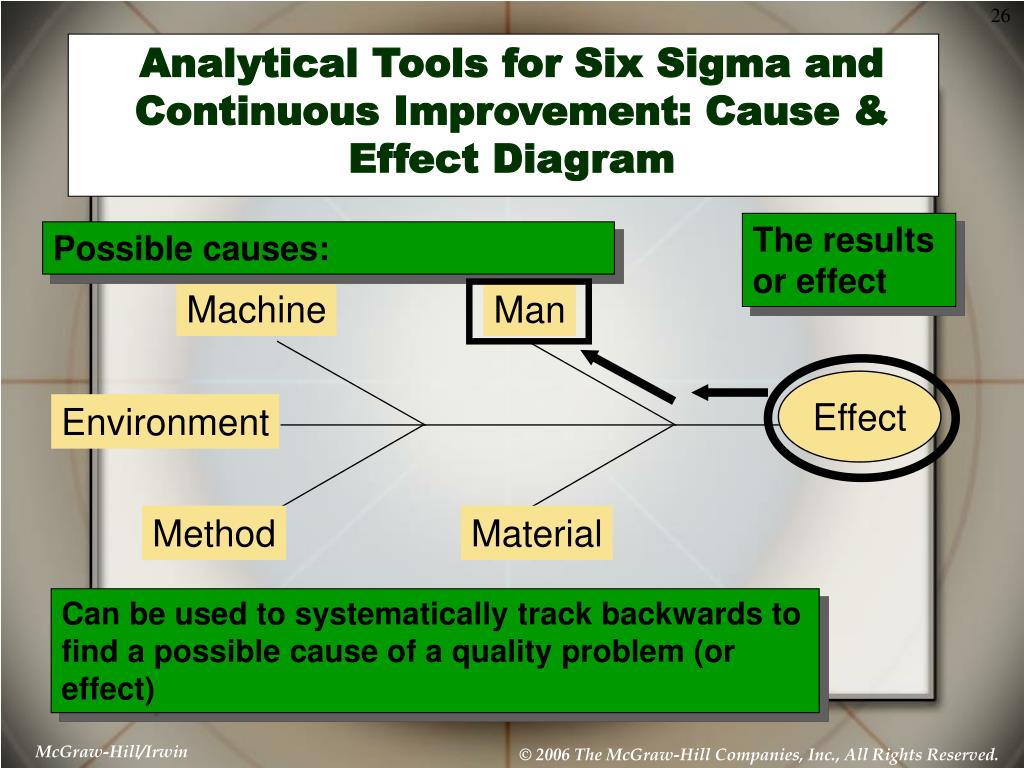 26

Analytical Tools for Six Sigma and Continuous Improvement: Cause & Effect Diagram

Possible causes:

The results or effect

Machine

Man

Environment

Effect

Method

Material

Can be used to systematically track backwards to find a possible cause of a quality problem (or effect)

McGraw-Hill/Irwin

© 2006 The McGraw-Hill Companies, Inc., All Rights Reserved.